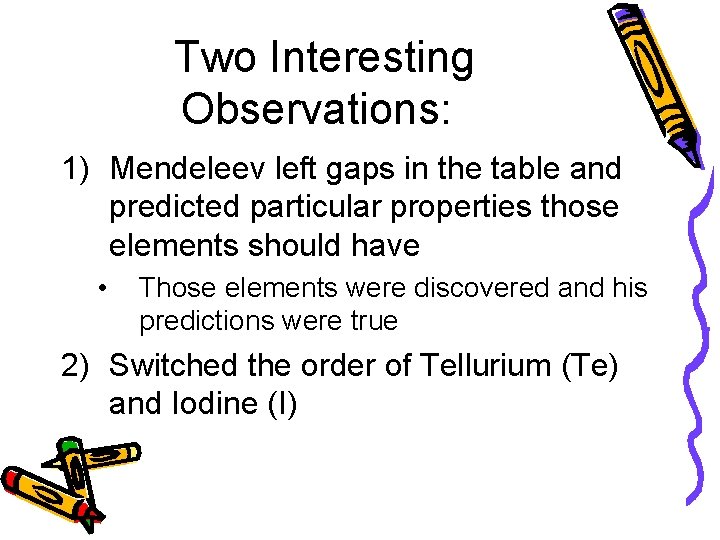 Two Interesting Observations:

1) Mendeleev left gaps in the table and predicted particular properties those elements should have

• Those elements were discovered and his predictions were true

2) Switched the order of Tellurium (Te) and Iodine (I)